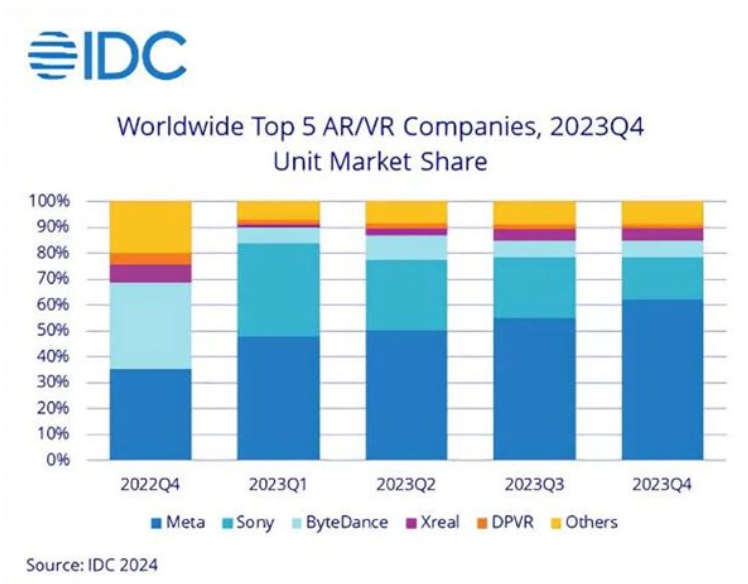 IDC

Worldwide Top 5 AR/VR Companies, 2023Q4
Unit Market Share

100%
90%
80%
70%
60%
50%
40%
30%
20%
10%
0%

2022Q4 2023Q1 2023Q2 2023Q3 2023Q4

Meta Sony ByteDance Xreal DPVR Others

Source: IDC 2024